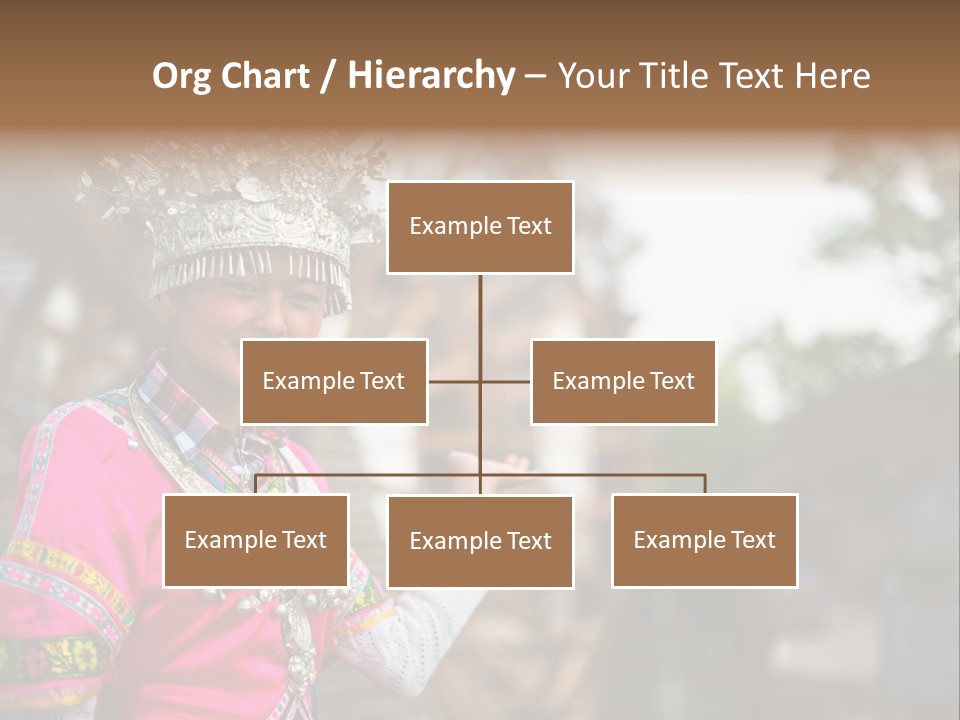 Org Chart / Hierarchy – Your Title Text Here

Example Text

Example Text

Example Text

Example Text

Example Text

Example Text